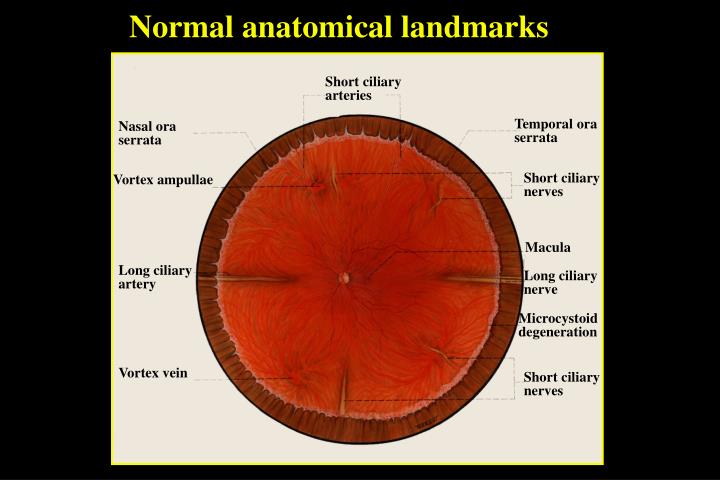 Normal anatomical landmarks

Short ciliary arteries

Nasal ora serrata

Temporal ora serrata

Vortex ampullae

Short ciliary nerves

Macula

Long ciliary artery

Long ciliary nerve

Microcystoid degeneration

Vortex vein

Short ciliary nerves